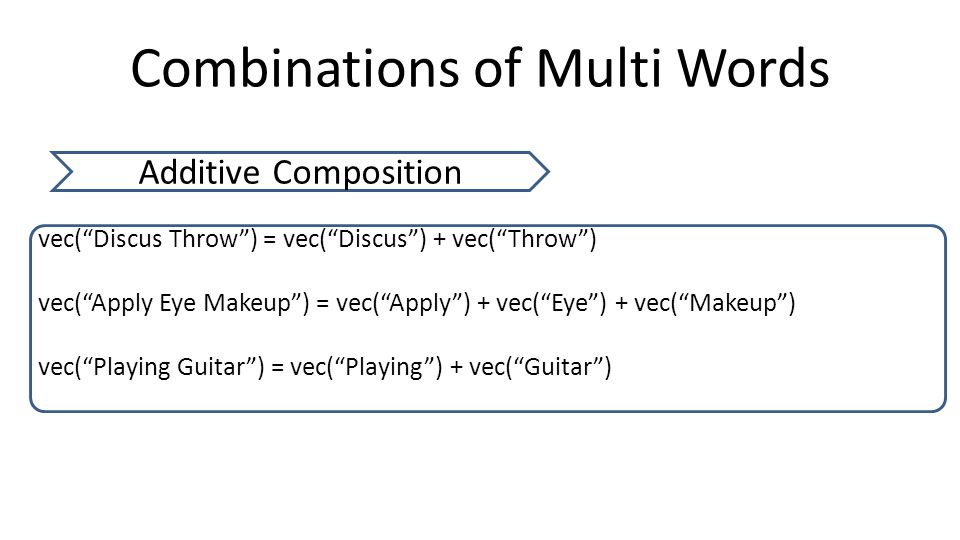 Combinations of Multi Words

Additive Composition

vec(“Discus Throw”) = vec(“Discus”) + vec(“Throw”)

vec(“Apply Eye Makeup”) = vec(“Apply”) + vec(“Eye”) + vec(“Makeup”)

vec(“Playing Guitar”) = vec(“Playing”) + vec(“Guitar”)